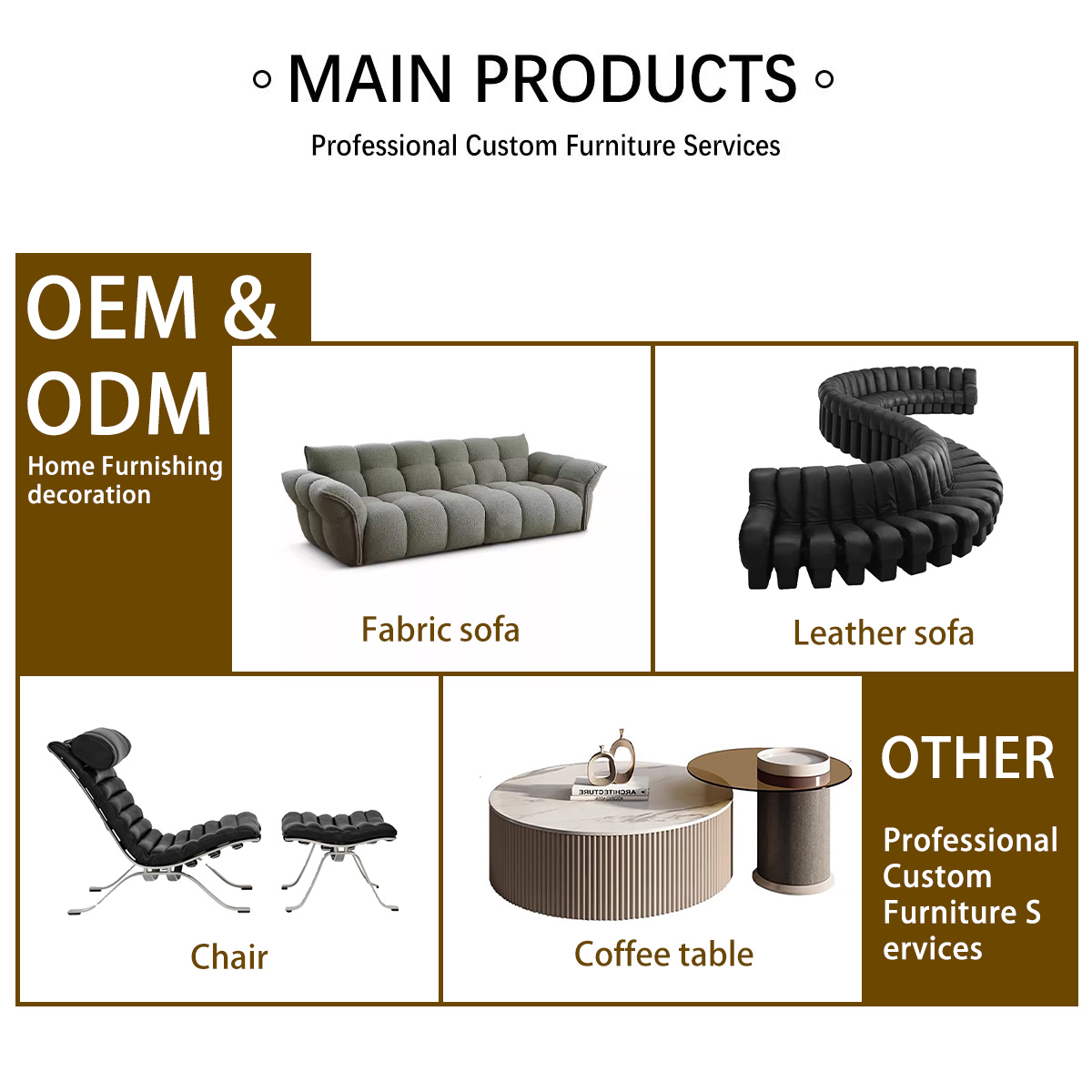 ◦ MAIN PRODUCTS ◦

Professional Custom Furniture Services

OEM & ODM

Home Furnishing decoration

Fabric sofa

Leather sofa

Chair

ARCHITECTURE

Coffee table

OTHER

Professional Custom Furniture S ervices